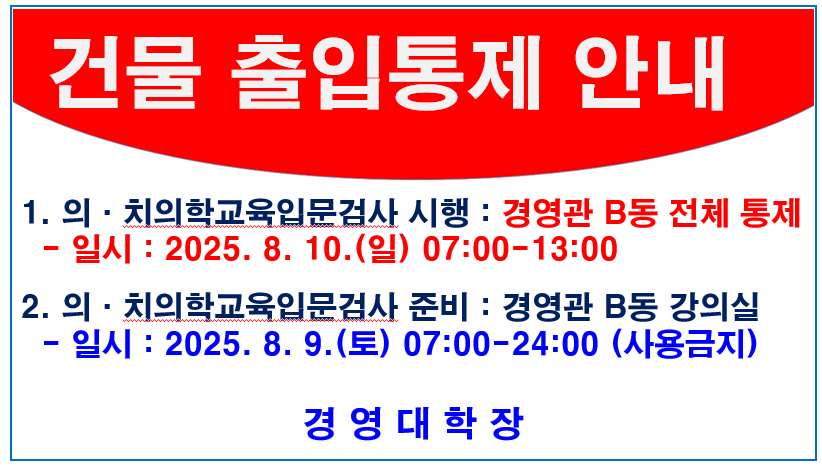 건물 출입통제 안내

1. 의 · 치의학교육입문검사 시행 : 경영관 B동 전체 통제
- 일시 : 2025. 8. 10.(일) 07:00-13:00

2. 의 · 치의학교육입문검사 준비 : 경영관 B동 강의실
- 일시 : 2025. 8. 9.(토) 07:00-24:00 (사용금지)

경 영 대 학 장